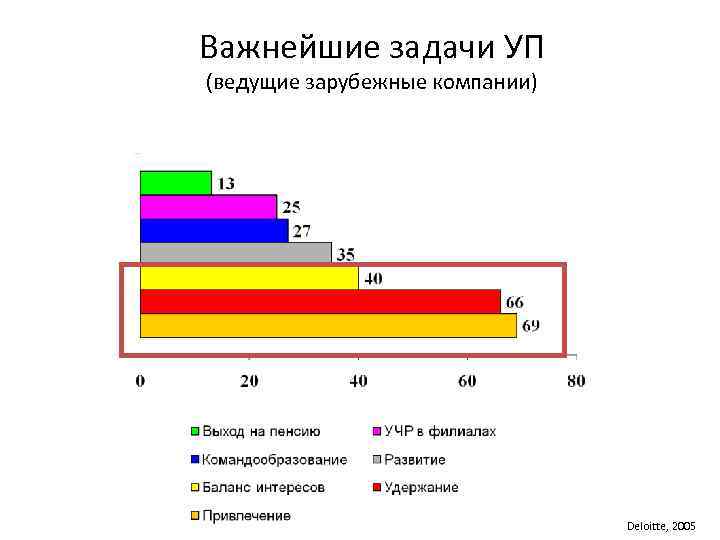 Важнейшие задачи УП
(ведущие зарубежные компании)

13
25
27
35
40
66
69

0 20 40 60 80

Выход на пенсию
УЧР в филиалах
Командообразование
Развитие
Баланс интересов
Удержание
Привлечение

Deloitte, 2005